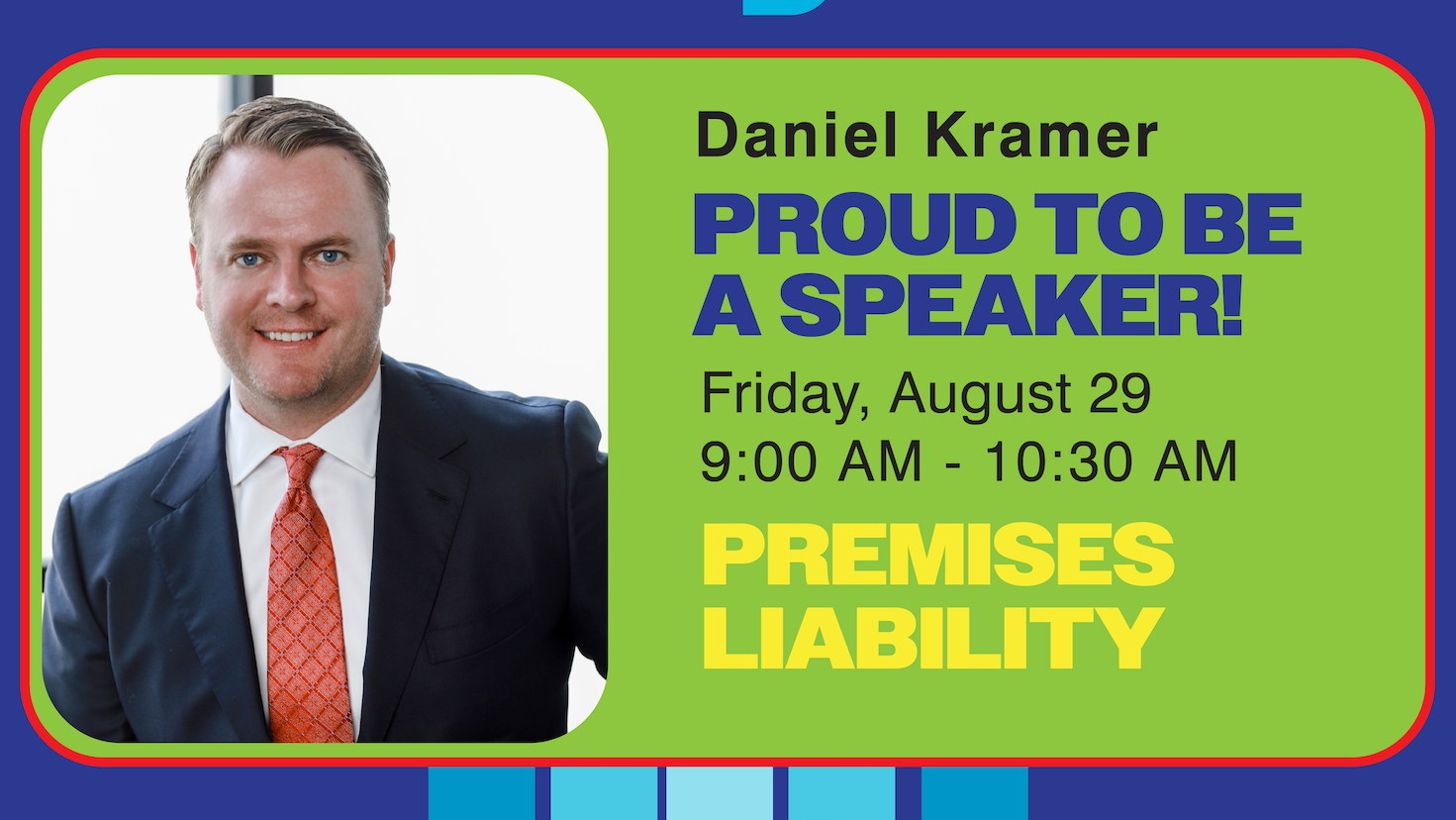 Daniel Kramer

PROUD TO BE A SPEAKER!

Friday, August 29
9:00 AM - 10:30 AM

PREMISES LIABILITY